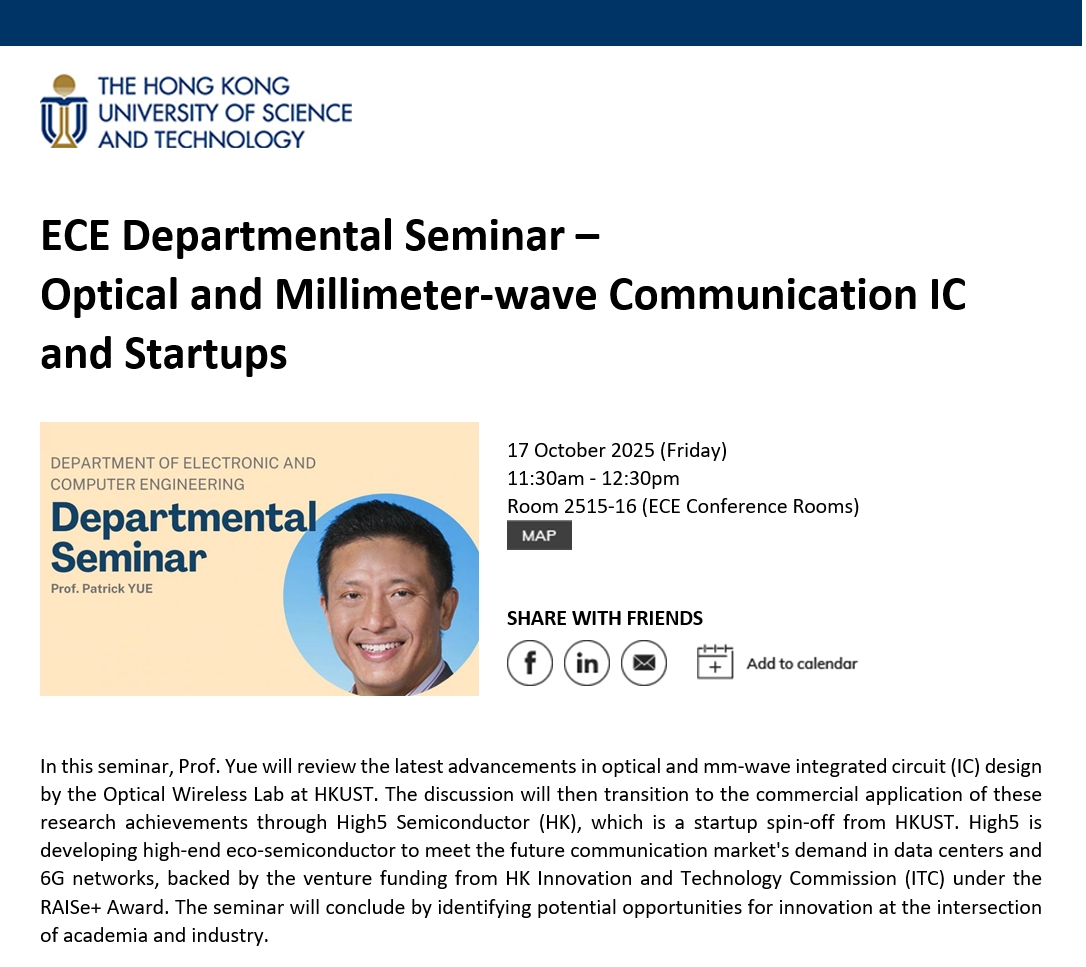 THE HONG KONG UNIVERSITY OF SCIENCE AND TECHNOLOGY

ECE Departmental Seminar – Optical and Millimeter-wave Communication IC and Startups

DEPARTMENT OF ELECTRONIC AND COMPUTER ENGINEERING

Departmental Seminar

Prof. Patrick YUE

17 October 2025 (Friday)
11:30am - 12:30pm
Room 2515-16 (ECE Conference Rooms)

MAP

SHARE WITH FRIENDS

Add to calendar

In this seminar, Prof. Yue will review the latest advancements in optical and mm-wave integrated circuit (IC) design by the Optical Wireless Lab at HKUST. The discussion will then transition to the commercial application of these research achievements through High5 Semiconductor (HK), which is a startup spin-off from HKUST. High5 is developing high-end eco-semiconductor to meet the future communication market's demand in data centers and 6G networks, backed by the venture funding from HK Innovation and Technology Commission (ITC) under the RAISe+ Award. The seminar will conclude by identifying potential opportunities for innovation at the intersection of academia and industry.